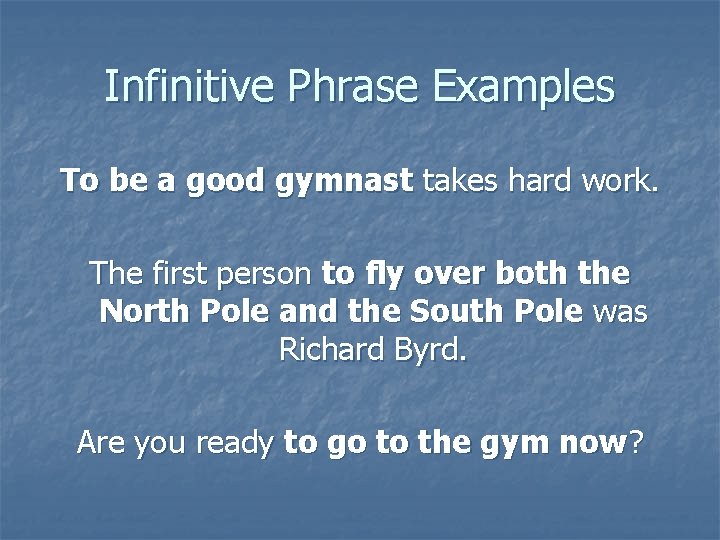 Infinitive Phrase Examples

To be a good gymnast takes hard work.

The first person to fly over both the North Pole and the South Pole was Richard Byrd.

Are you ready to go to the gym now?